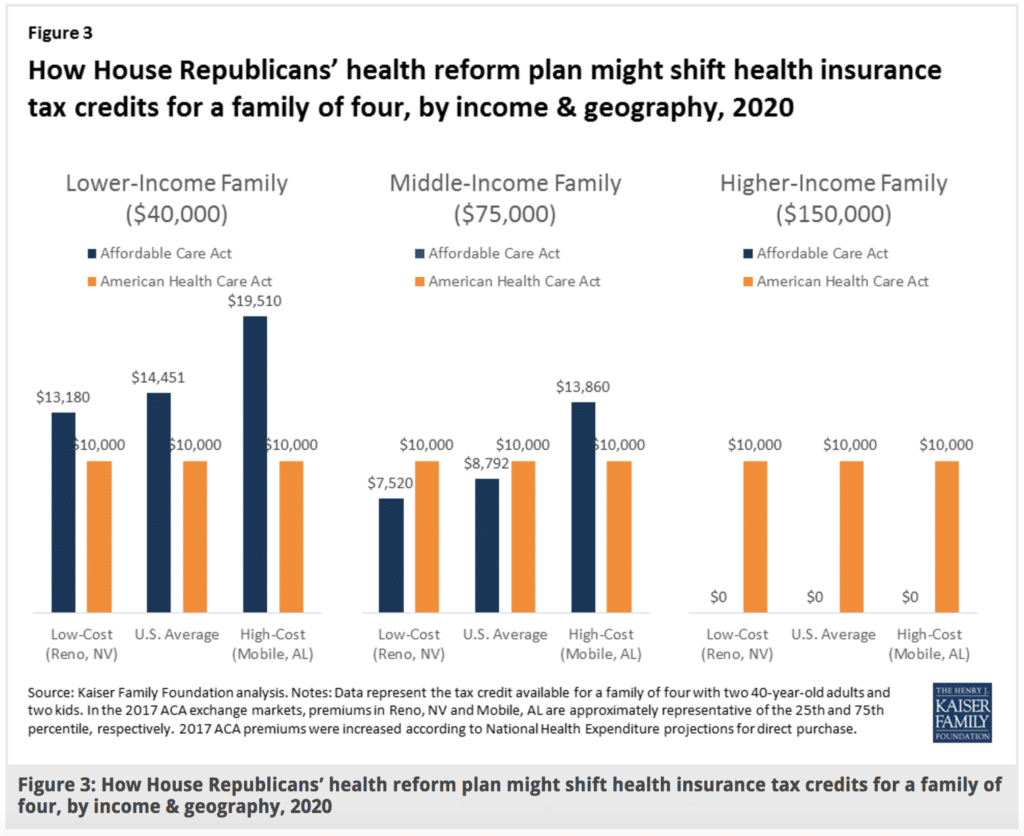 Figure 3

How House Republicans' health reform plan might shift health insurance tax credits for a family of four, by income & geography, 2020

Lower-Income Family ($40,000)

Affordable Care Act
American Health Care Act

$13,180
$10,000
$14,451
$10,000
$19,510
$10,000

Low-Cost (Reno, NV)
U.S. Average
High-Cost (Mobile, AL)

Middle-Income Family ($75,000)

Affordable Care Act
American Health Care Act

$7,520
$10,000
$8,792
$10,000
$13,860
$10,000

Low-Cost (Reno, NV)
U.S. Average
High-Cost (Mobile, AL)

Higher-Income Family ($150,000)

Affordable Care Act
American Health Care Act

$0
$10,000
$0
$10,000
$0
$10,000

Low-Cost (Reno, NV)
U.S. Average
High-Cost (Mobile, AL)

Source: Kaiser Family Foundation analysis. Notes: Data represent the tax credit available for a family of four with two 40-year-old adults and two kids. In the 2017 ACA exchange markets, premiums in Reno, NV and Mobile, AL are approximately representative of the 25th and 75th percentile, respectively. 2017 ACA premiums were increased according to National Health Expenditure projections for direct purchase.

THE HENRY J. KAISER FAMILY FOUNDATION

Figure 3: How House Republicans' health reform plan might shift health insurance tax credits for a family of four, by income & geography, 2020